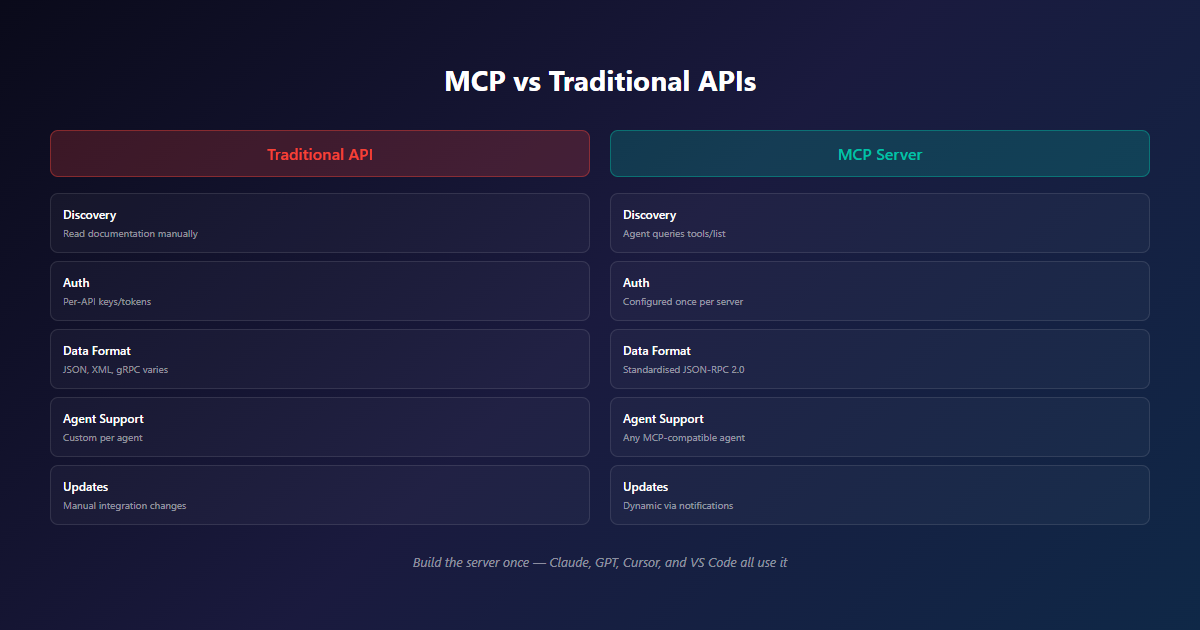 MCP vs Traditional APIs

Traditional API

Discovery
Read documentation manually

Auth
Per-API keys/tokens

Data Format
JSON, XML, gRPC varies

Agent Support
Custom per agent

Updates
Manual integration changes

MCP Server

Discovery
Agent queries tools/list

Auth
Configured once per server

Data Format
Standardised JSON-RPC 2.0

Agent Support
Any MCP-compatible agent

Updates
Dynamic via notifications

Build the server once — Claude, GPT, Cursor, and VS Code all use it